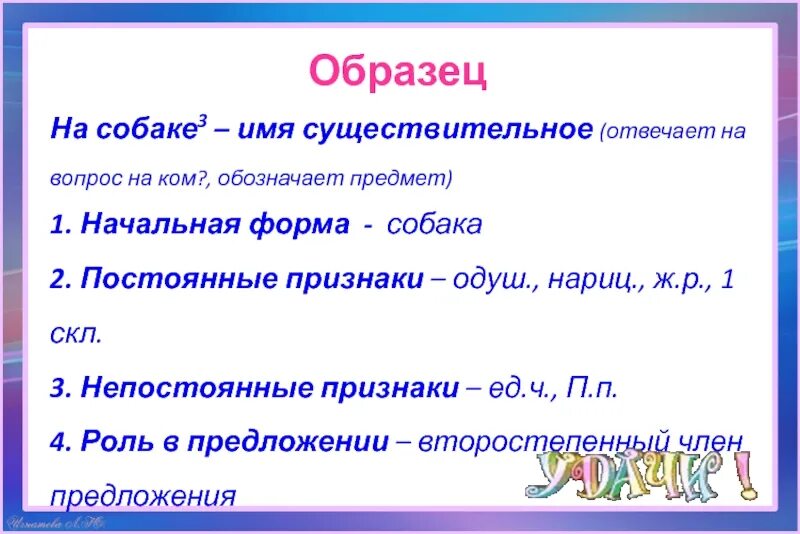 Образец

На собаке$^3$ – имя существительное (отвечает на вопрос на ком?, обозначает предмет)

1. Начальная форма - собака

2. Постоянные признаки – одуш., нариц., ж.р., 1 скл.

3. Непостоянные признаки – ед.ч., П.п.

4. Роль в предложении – второстепенный член предложения

УДАЧИ !

Игнатова Л.Н.